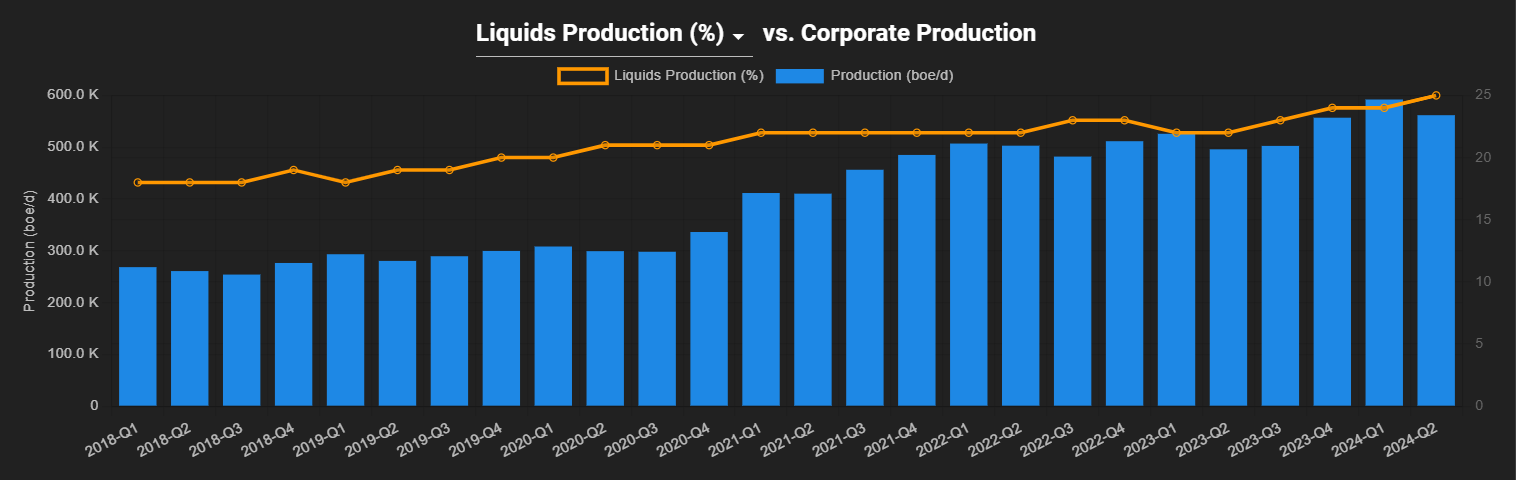 Liquids Production (%) vs. Corporate Production

Liquids Production (%) Production (boe/d)

Production (boe/d)

600.0 K
500.0 K
400.0 K
300.0 K
200.0 K
100.0 K
0

25
20
15
10
5
0

2018-Q1 2018-Q2 2018-Q3 2018-Q4 2019-Q1 2019-Q2 2019-Q3 2019-Q4 2020-Q1 2020-Q2 2020-Q3 2020-Q4 2021-Q1 2021-Q2 2021-Q3 2021-Q4 2022-Q1 2022-Q2 2022-Q3 2022-Q4 2023-Q1 2023-Q2 2023-Q3 2023-Q4 2024-Q1 2024-Q2